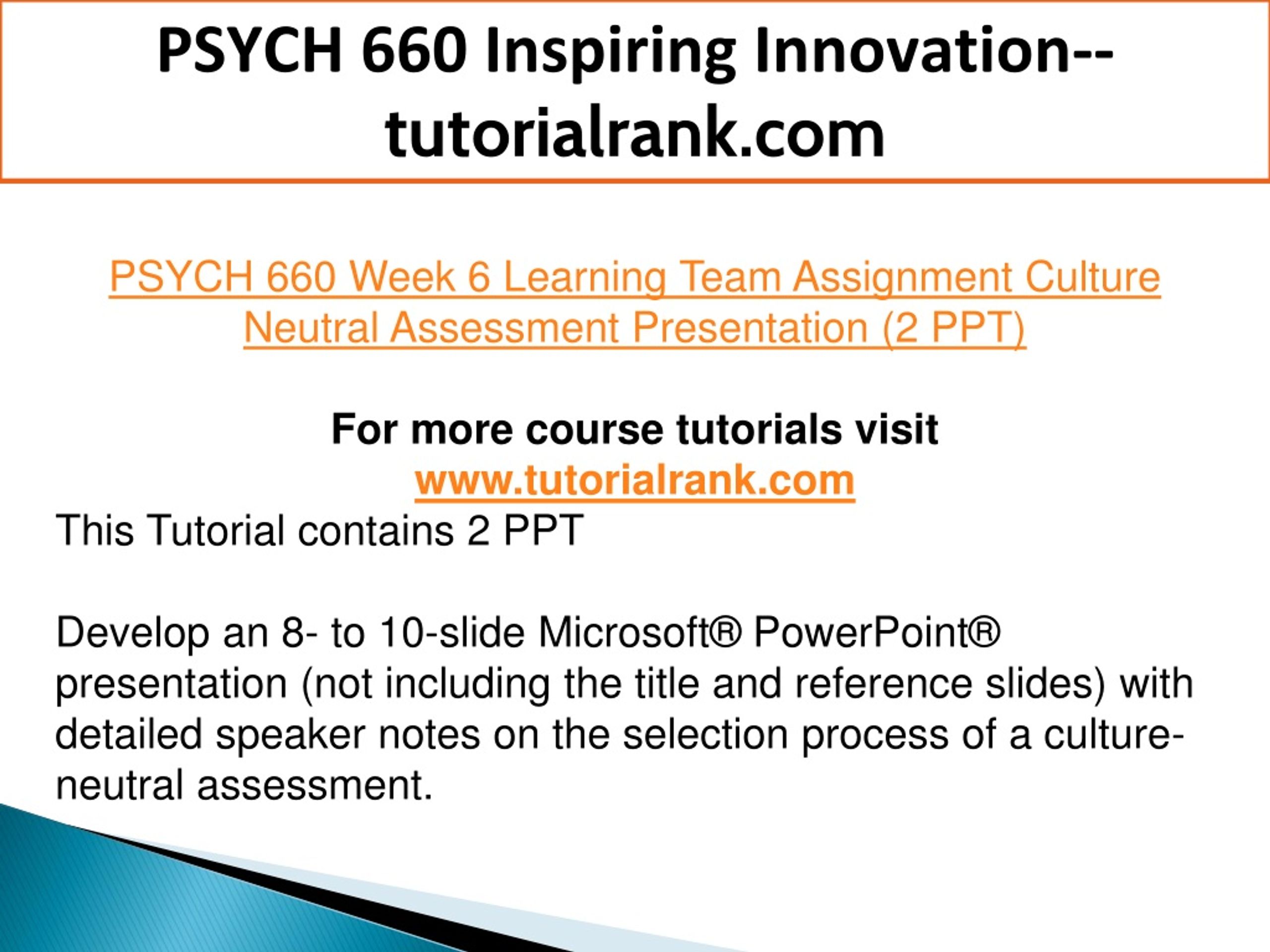 PSYCH 660 Inspiring Innovation--tutorialrank.com

PSYCH 660 Week 6 Learning Team Assignment Culture Neutral Assessment Presentation (2 PPT)

For more course tutorials visit
www.tutorialrank.com
This Tutorial contains 2 PPT

Develop an 8- to 10-slide Microsoft® PowerPoint® presentation (not including the title and reference slides) with detailed speaker notes on the selection process of a culture-neutral assessment.